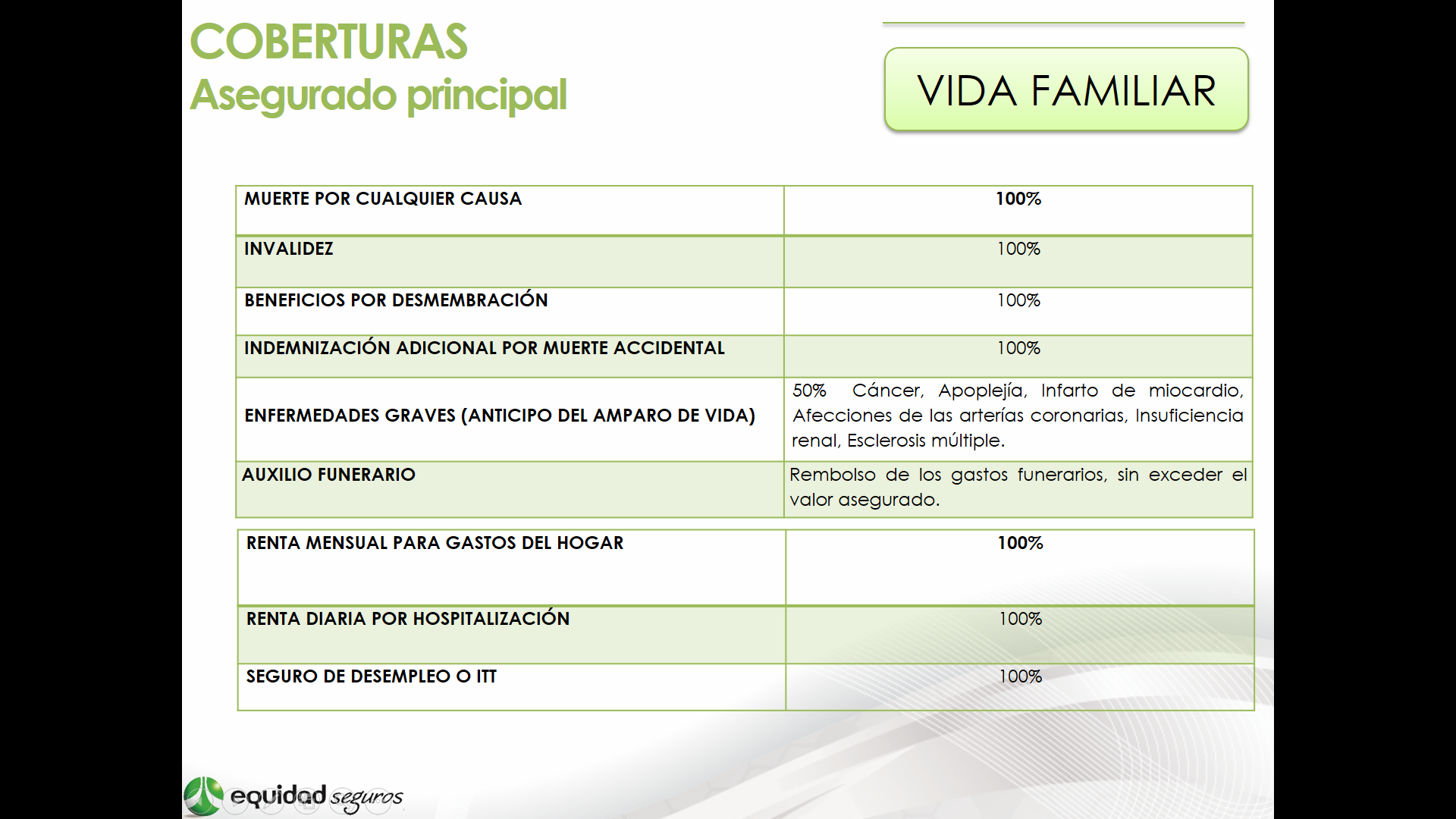 COBERTURAS
Asegurado principal

VIDA FAMILIAR

| MUERTE POR CUALQUIER CAUSA | 100% |
|---|---|
| INVALIDEZ | 100% |
| BENEFICIOS POR DESMEMBRACIÓN | 100% |
| INDEMNIZACIÓN ADICIONAL POR MUERTE ACCIDENTAL | 100% |
| ENFERMEDADES GRAVES (ANTICIPO DEL AMPARO DE VIDA) | 50% Cáncer, Apoplejía, Infarto de miocardio, Afecciones de las arterías coronarias, Insuficiencia renal, Esclerosis múltiple. |
| AUXILIO FUNERARIO | Rembolso de los gastos funerarios, sin exceder el valor asegurado. |

| RENTA MENSUAL PARA GASTOS DEL HOGAR | 100% |
|---|---|
| RENTA DIARIA POR HOSPITALIZACIÓN | 100% |
| SEGURO DE DESEMPLEO O ITT | 100% |

equidad seguros